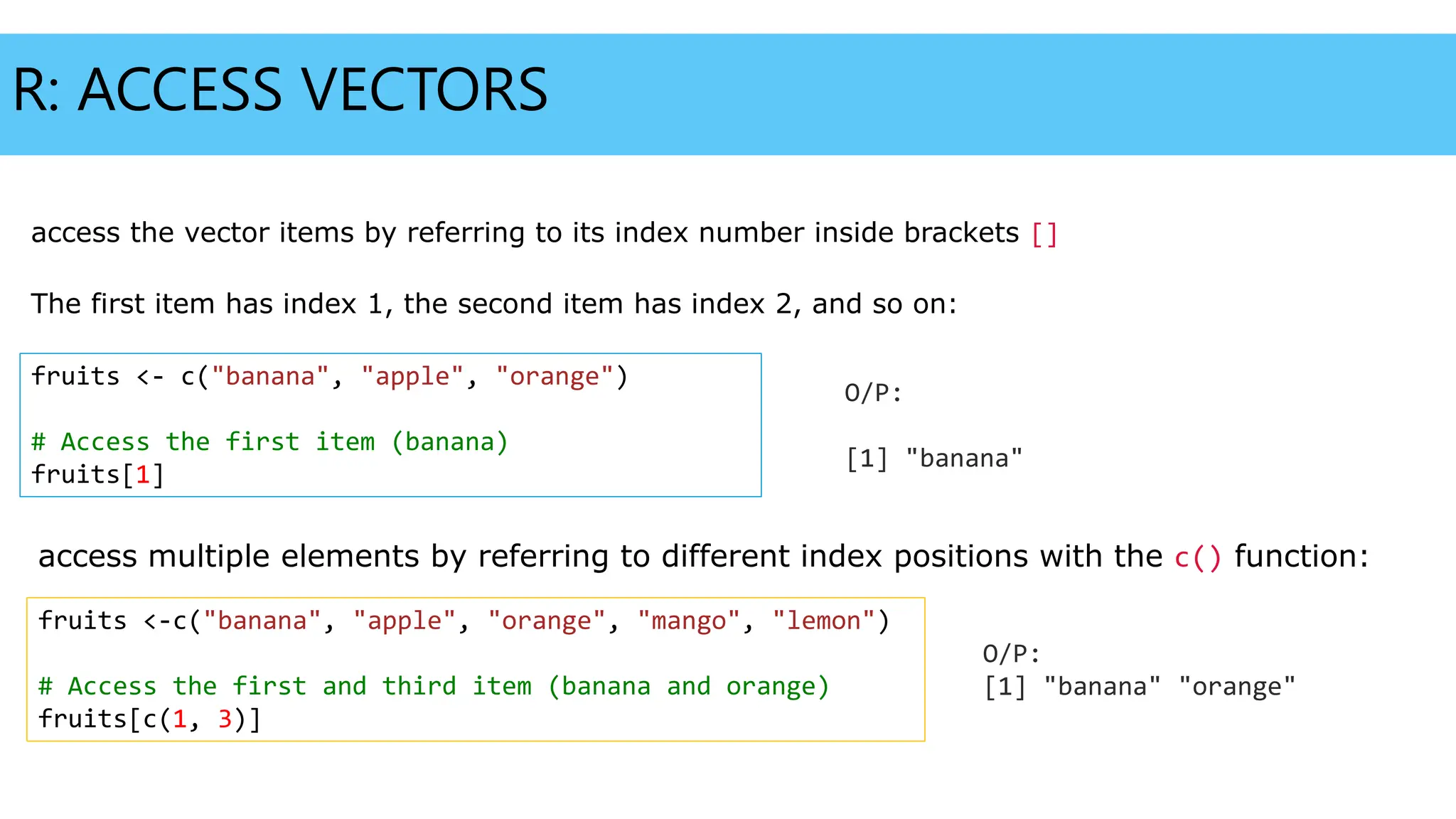 R: ACCESS VECTORS

access the vector items by referring to its index number inside brackets []

The first item has index 1, the second item has index 2, and so on:

fruits <- c("banana", "apple", "orange")

# Access the first item (banana)
fruits[1]

O/P:

[1] "banana"

access multiple elements by referring to different index positions with the c() function:

fruits <-c("banana", "apple", "orange", "mango", "lemon")

# Access the first and third item (banana and orange)
fruits[c(1, 3)]

O/P:
[1] "banana" "orange"